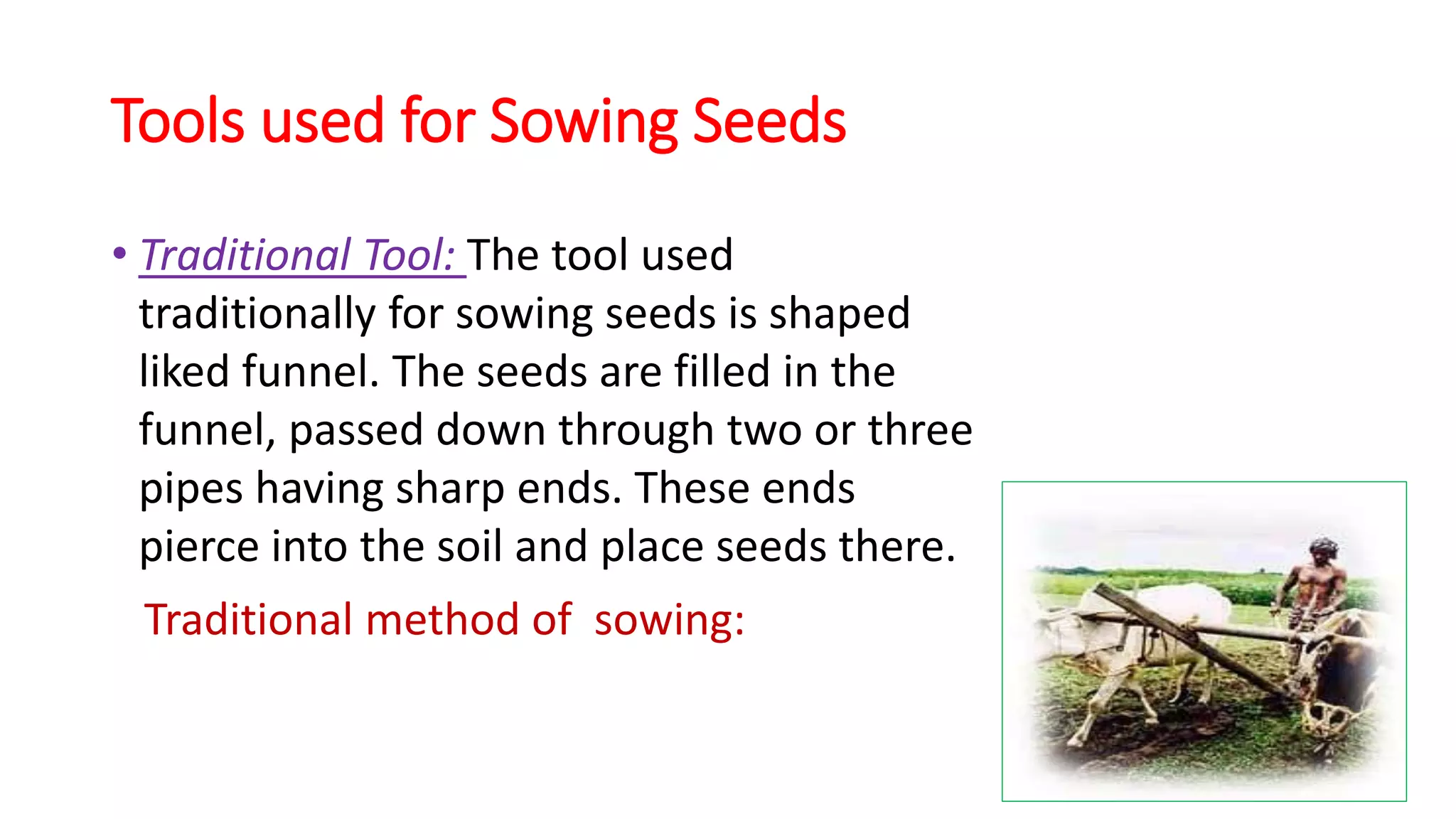 Tools used for Sowing Seeds

• Traditional Tool: The tool used traditionally for sowing seeds is shaped liked funnel. The seeds are filled in the funnel, passed down through two or three pipes having sharp ends. These ends pierce into the soil and place seeds there.

Traditional method of sowing: